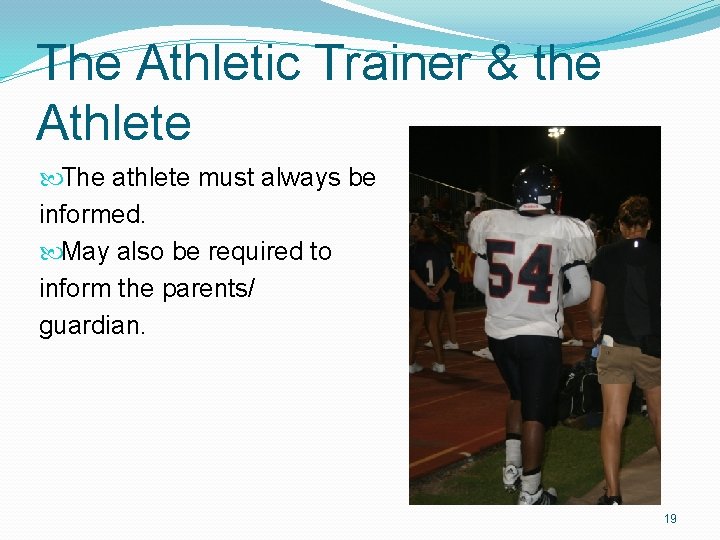 The Athletic Trainer & the Athlete

The athlete must always be informed.

May also be required to inform the parents/ guardian.

54

1

19